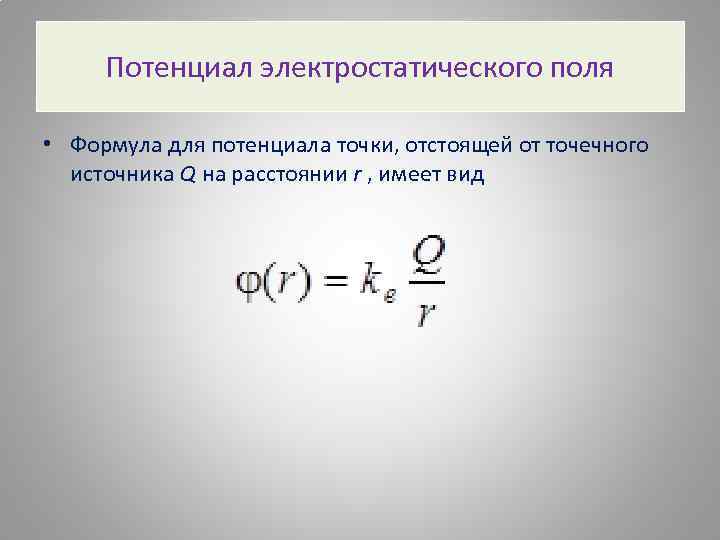 Потенциал электростатического поля

• Формула для потенциала точки, отстоящей от точечного источника $Q$ на расстоянии $r$ , имеет вид

$\varphi(r) = k_e \frac{Q}{r}$